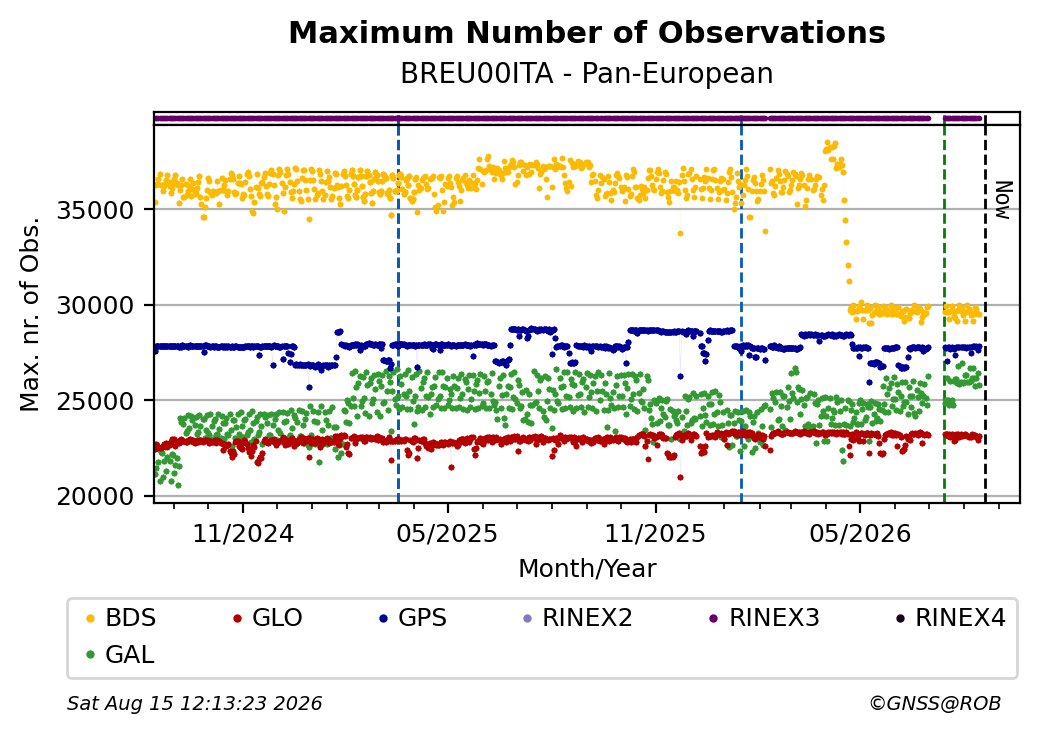 Maximum Number of Observations
BREU00ITA - Pan-European

Max. nr. of Obs.

35000
30000
25000
20000

Now

11/2024
05/2025
11/2025
05/2026

Month/Year

BDS
GLO
GPS
RINEX2
RINEX3
RINEX4
GAL

Sat Aug 15 12:13:23 2026
©GNSS@ROB